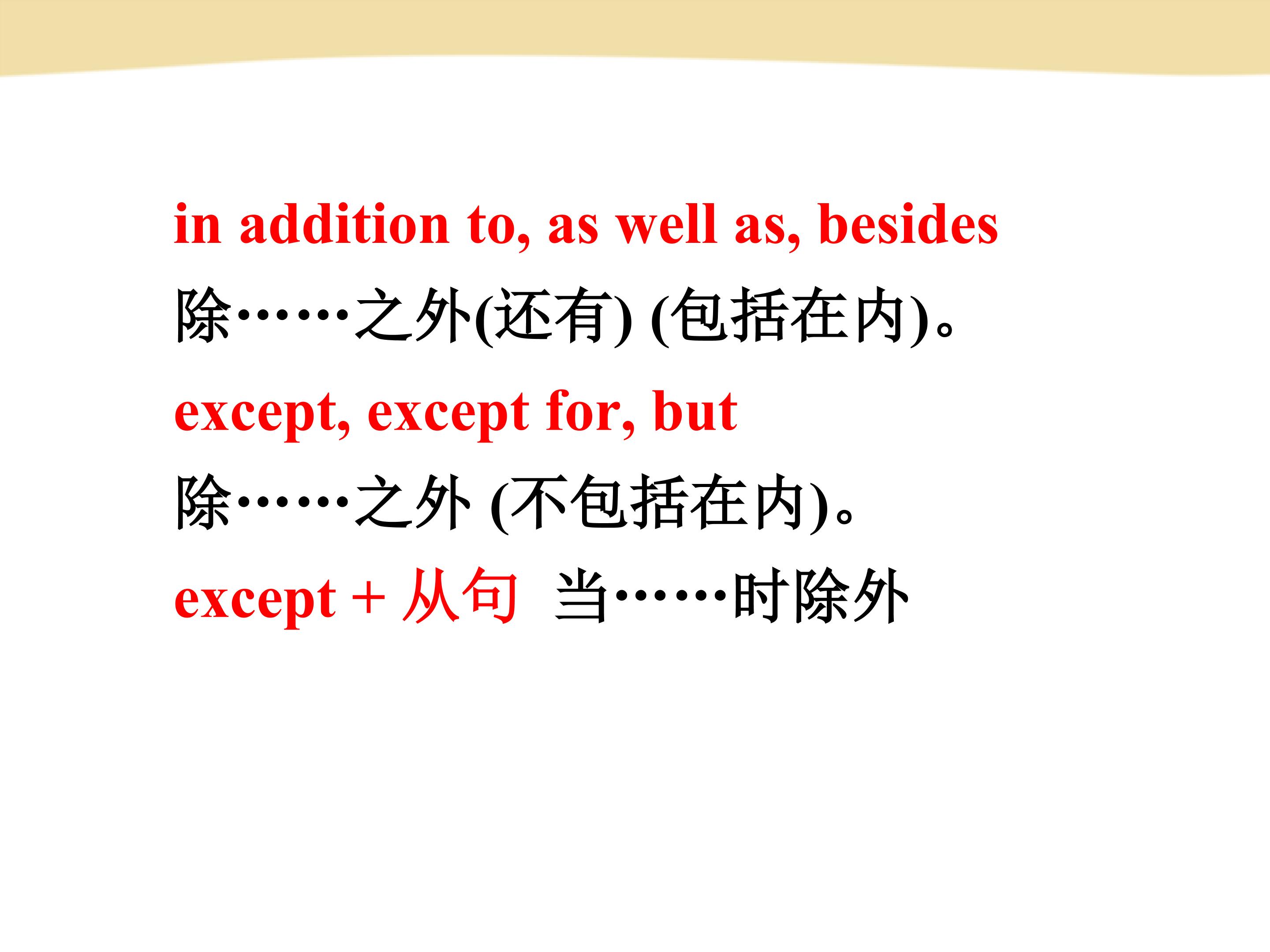 in addition to, as well as, besides

除……之外(还有) (包括在内)。

except, except for, but

除……之外 (不包括在内)。

except + 从句 当……时除外